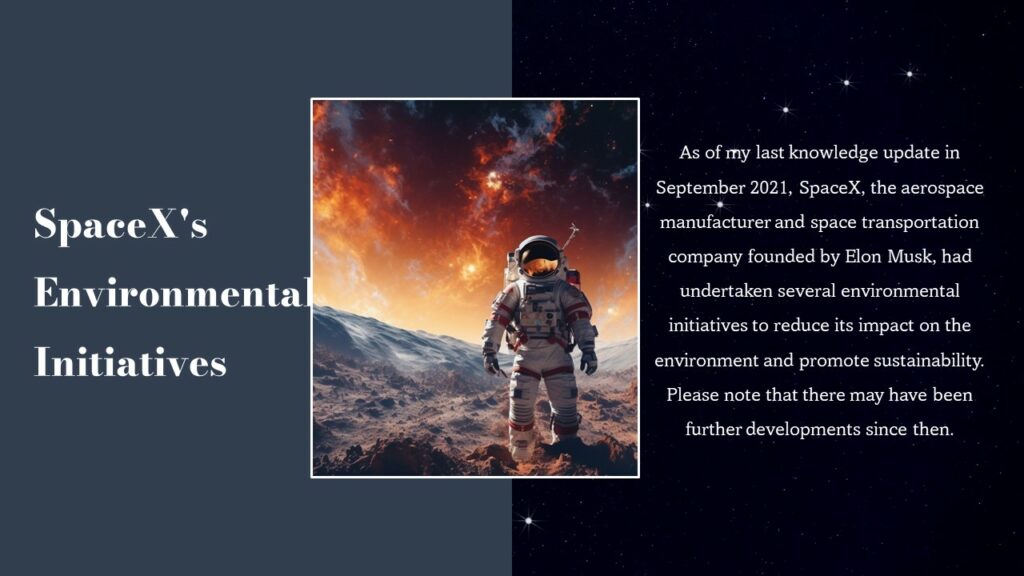 SpaceX's Environmental Initiatives

As of my last knowledge update in September 2021, SpaceX, the aerospace manufacturer and space transportation company founded by Elon Musk, had undertaken several environmental initiatives to reduce its impact on the environment and promote sustainability. Please note that there may have been further developments since then.